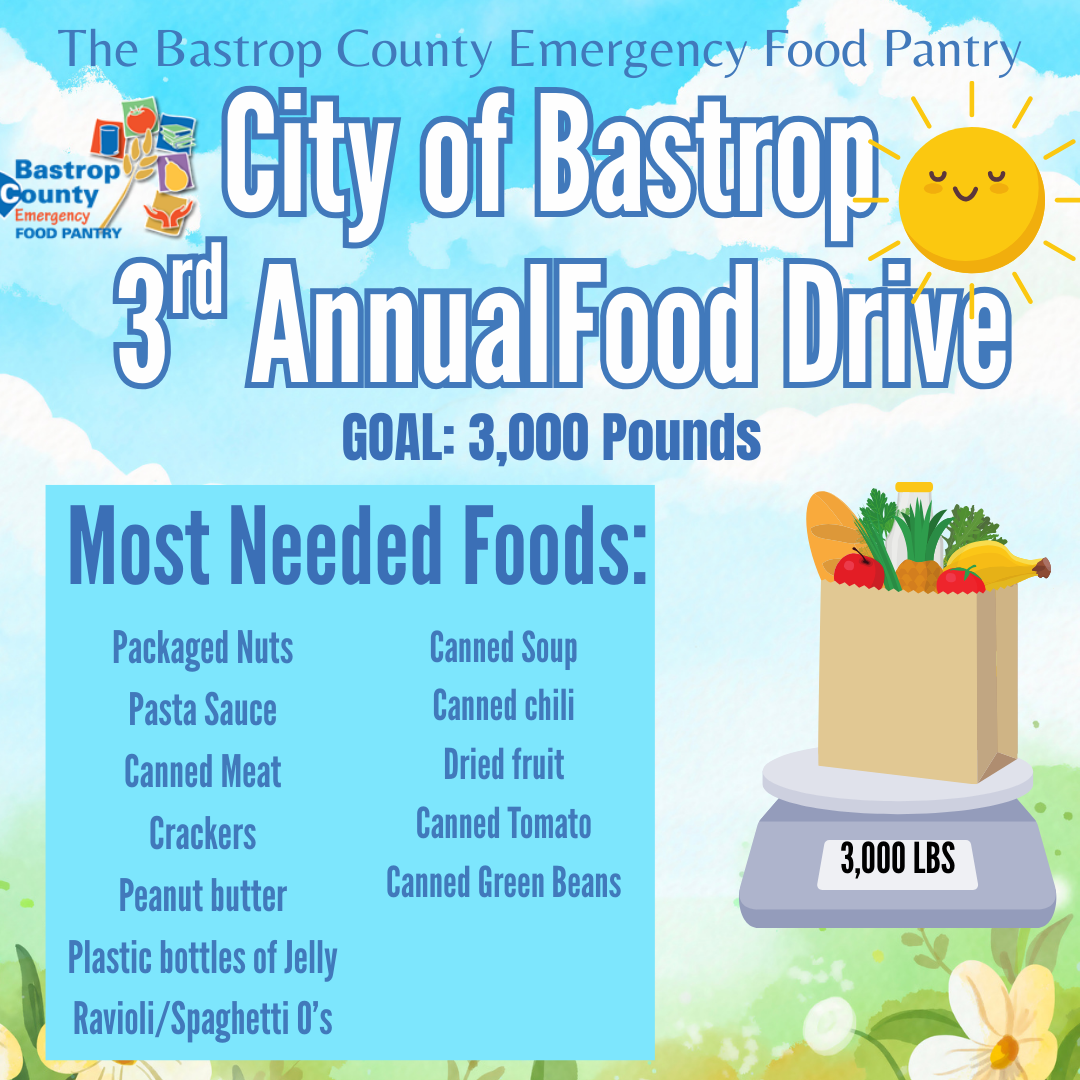 The Bastrop County Emergency Food Pantry

Bastrop County Emergency FOOD PANTRY

City of Bastrop
3$^{rd}$ AnnualFood Drive

GOAL: 3,000 Pounds

Most Needed Foods:

Packaged Nuts
Pasta Sauce
Canned Meat
Crackers
Peanut butter
Plastic bottles of Jelly
Ravioli/Spaghetti O's

Canned Soup
Canned chili
Dried fruit
Canned Tomato
Canned Green Beans

3,000 LBS